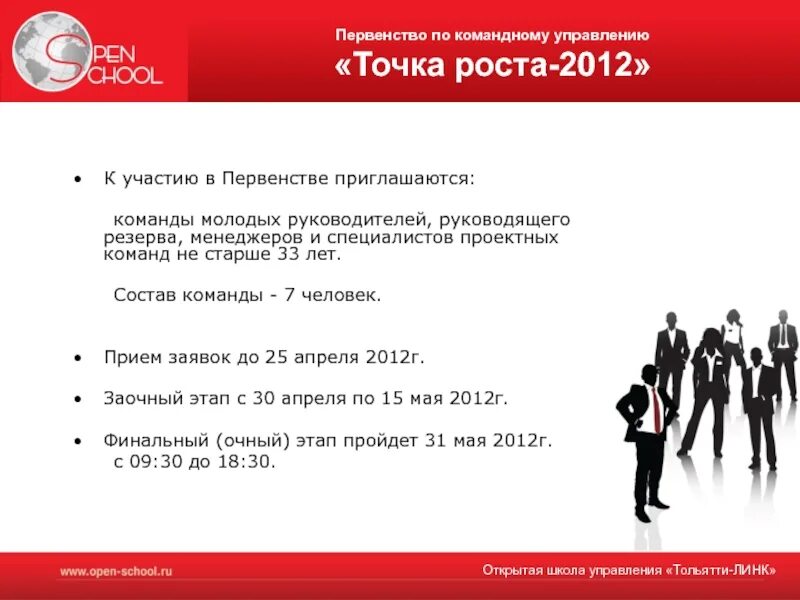 OPEN SCHOOL

Первенство по командному управлению
«Точка роста-2012»

• К участию в Первенстве приглашаются:

команды молодых руководителей, руководящего резерва, менеджеров и специалистов проектных команд не старше 33 лет.

Состав команды - 7 человек.

• Прием заявок до 25 апреля 2012г.

• Заочный этап с 30 апреля по 15 мая 2012г.

• Финальный (очный) этап пройдет 31 мая 2012г. с 09:30 до 18:30.

www.open-school.ru

Открытая школа управления «Тольятти-ЛИНК»